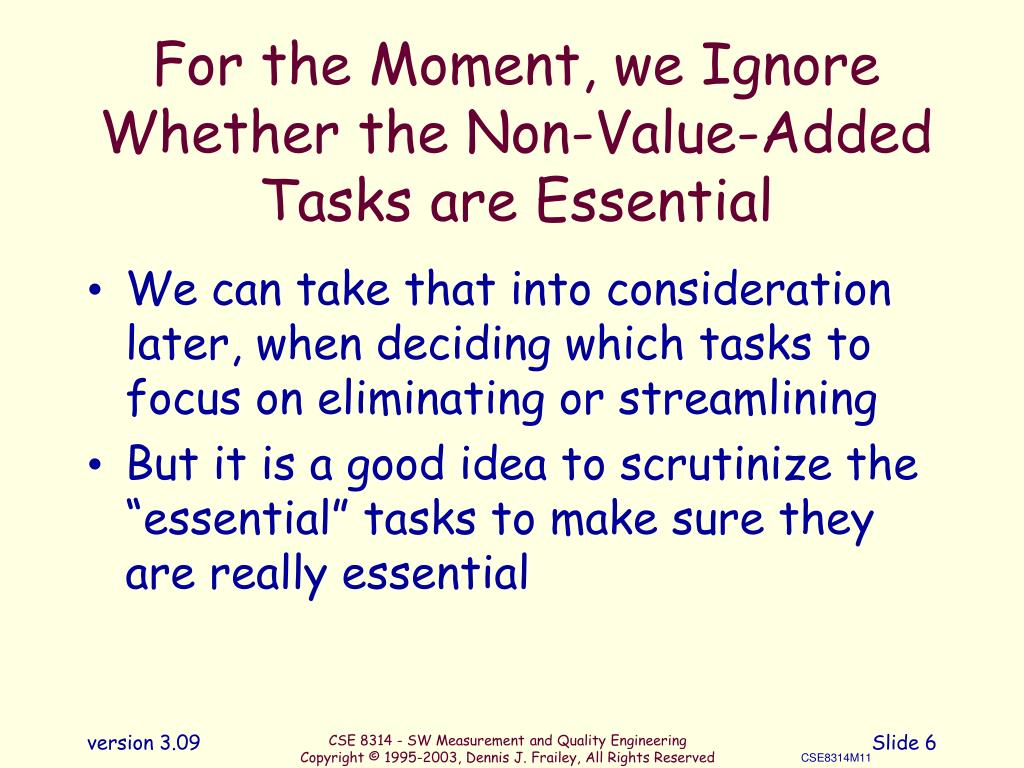 For the Moment, we Ignore Whether the Non-Value-Added Tasks are Essential

• We can take that into consideration later, when deciding which tasks to focus on eliminating or streamlining
• But it is a good idea to scrutinize the “essential” tasks to make sure they are really essential

version 3.09

CSE 8314 - SW Measurement and Quality Engineering
Copyright © 1995-2003, Dennis J. Frailey, All Rights Reserved

Slide 6

CSE8314M11